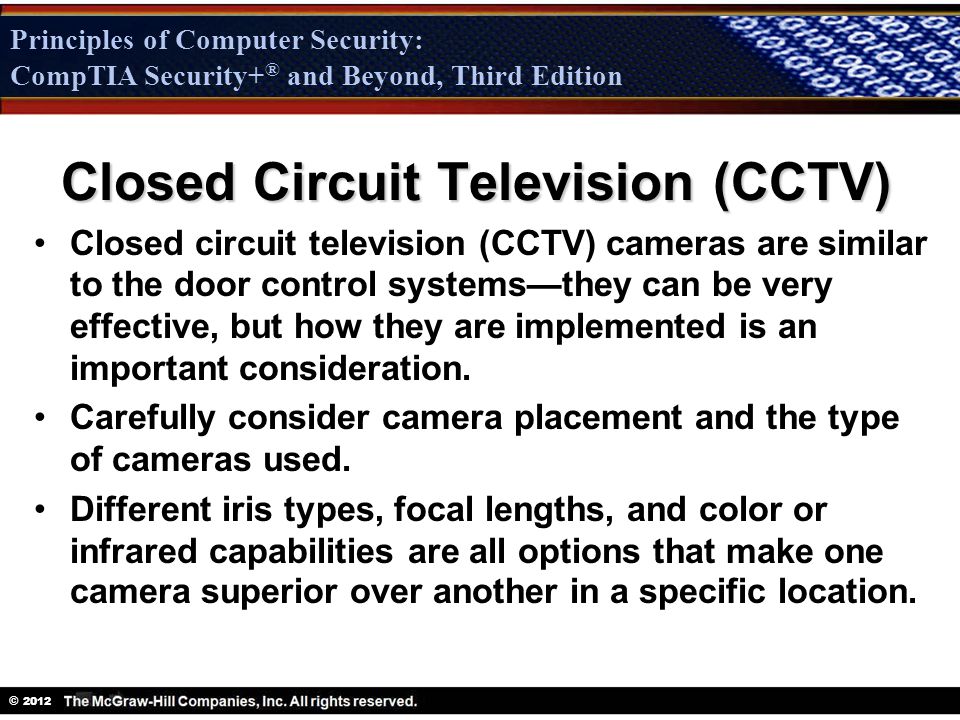 Principles of Computer Security: CompTIA Security+® and Beyond, Third Edition

Closed Circuit Television (CCTV)

• Closed circuit television (CCTV) cameras are similar to the door control systems—they can be very effective, but how they are implemented is an important consideration.

• Carefully consider camera placement and the type of cameras used.

• Different iris types, focal lengths, and color or infrared capabilities are all options that make one camera superior over another in a specific location.

© 2012 The McGraw-Hill Companies, Inc. All rights reserved.